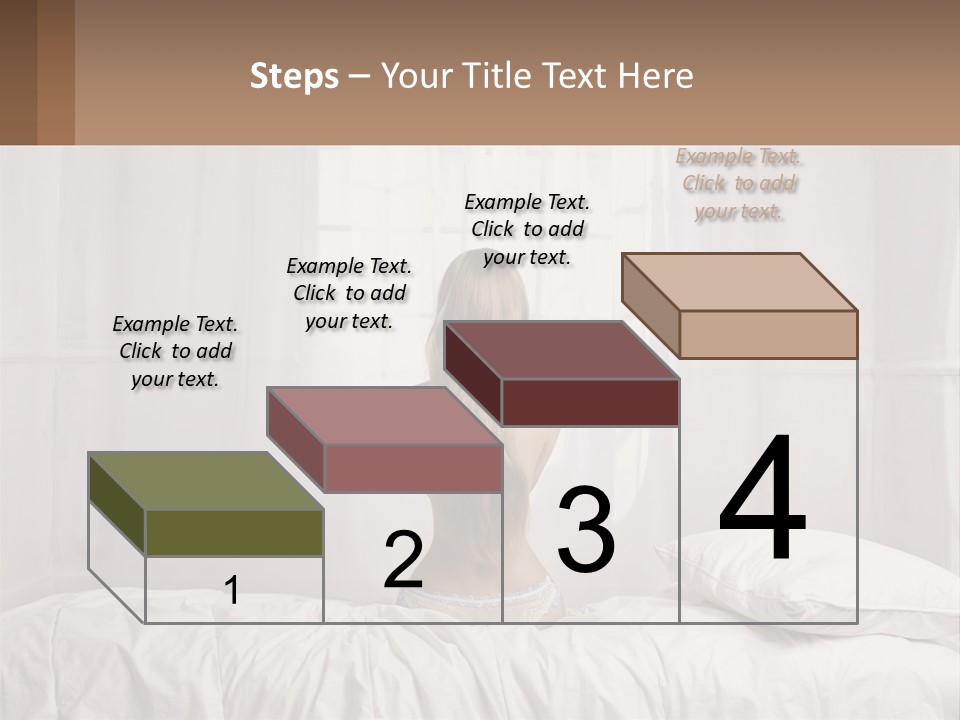 Steps – Your Title Text Here

Example Text. Click to add your text.

Example Text. Click to add your text.

Example Text. Click to add your text.

Example Text. Click to add your text.

1

2

3

4